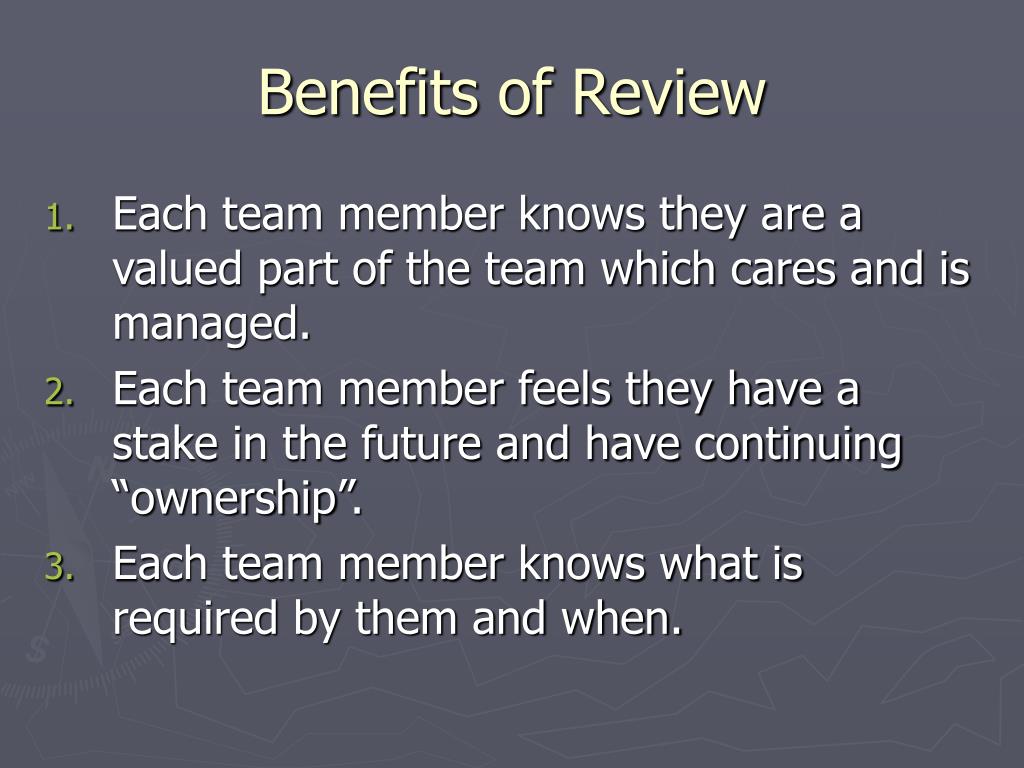 Benefits of Review

1. Each team member knows they are a valued part of the team which cares and is managed.
2. Each team member feels they have a stake in the future and have continuing “ownership”.
3. Each team member knows what is required by them and when.